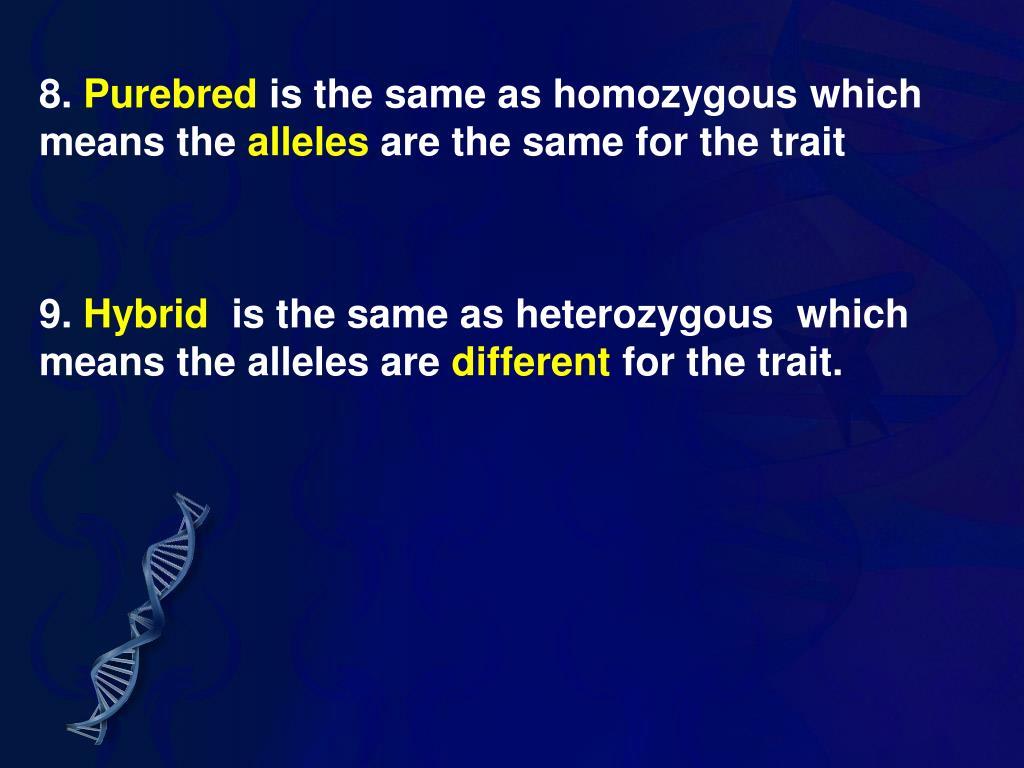 8. Purebred is the same as homozygous which means the alleles are the same for the trait

9. Hybrid is the same as heterozygous which means the alleles are different for the trait.